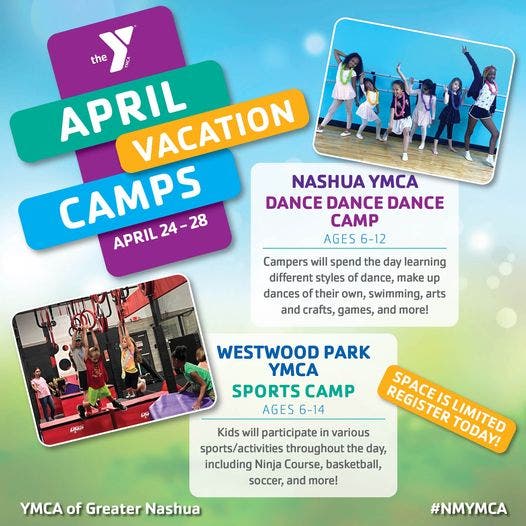 the YMCA

APRIL VACATION CAMPS

APRIL 24 – 28

NASHUA YMCA
DANCE DANCE DANCE CAMP
AGES 6-12

Campers will spend the day learning different styles of dance, make up dances of their own, swimming, arts and crafts, games, and more!

WESTWOOD PARK YMCA
SPORTS CAMP
AGES 6-14

Kids will participate in various sports/activities throughout the day, including Ninja Course, basketball, soccer, and more!

SPACE IS LIMITED REGISTER TODAY!

YMCA of Greater Nashua

#NMYMCA